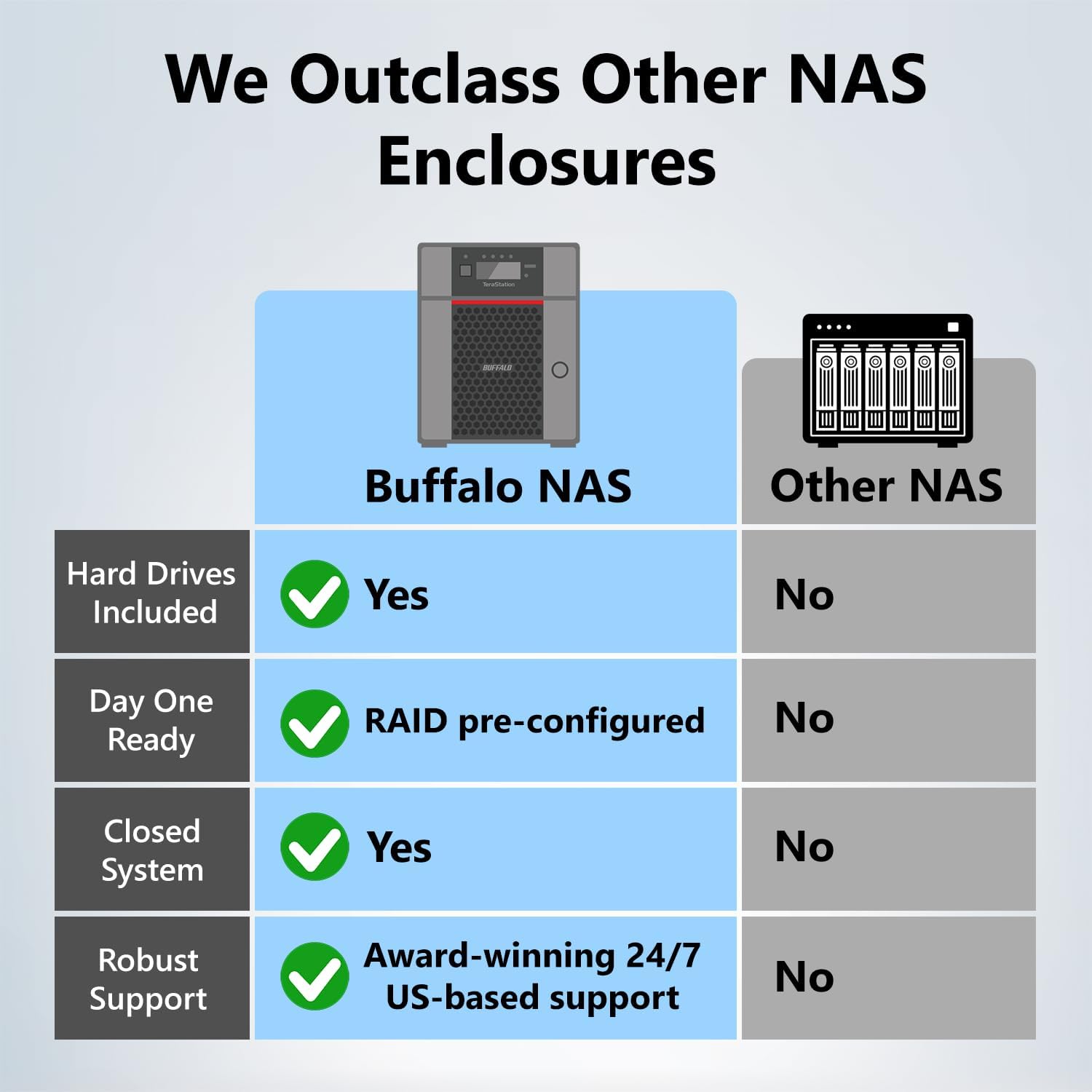 We Outclass Other NAS Enclosures

TeraStation

BUFFALO

| | Buffalo NAS | Other NAS |
|---|---|---|
| Hard Drives Included | Yes | No |
| Day One Ready | RAID pre-configured | No |
| Closed System | Yes | No |
| Robust Support | Award-winning 24/7 US-based support | No |